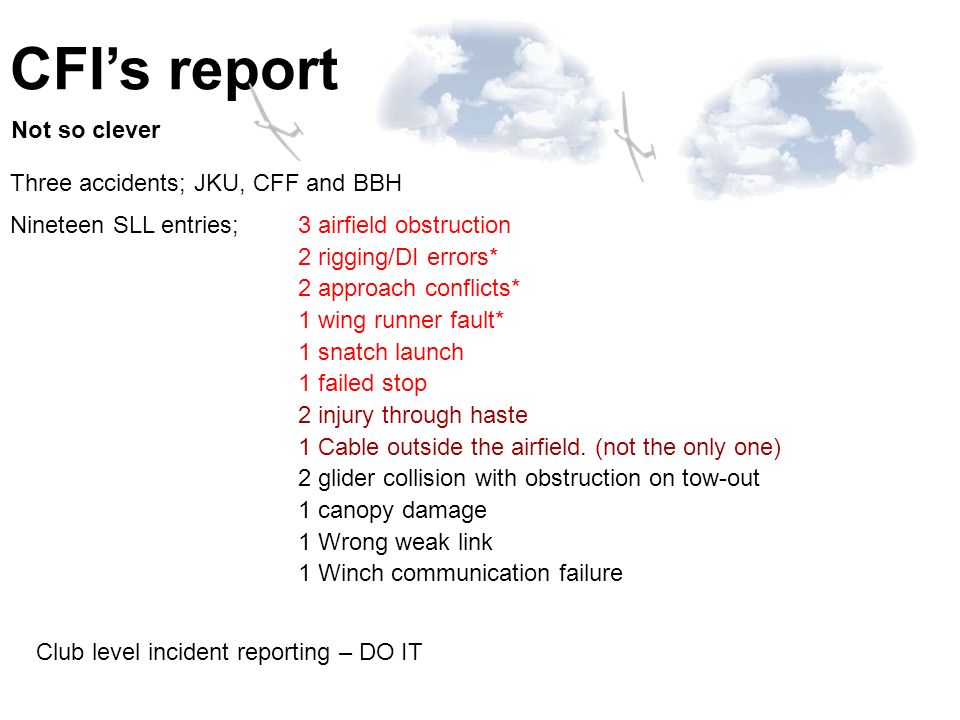 CFI’s report

Not so clever

Three accidents; JKU, CFF and BBH

Nineteen SLL entries;
3 airfield obstruction
2 rigging/DI errors*
2 approach conflicts*
1 wing runner fault*
1 snatch launch
1 failed stop
2 injury through haste
1 Cable outside the airfield. (not the only one)
2 glider collision with obstruction on tow-out
1 canopy damage
1 Wrong weak link
1 Winch communication failure

Club level incident reporting – DO IT